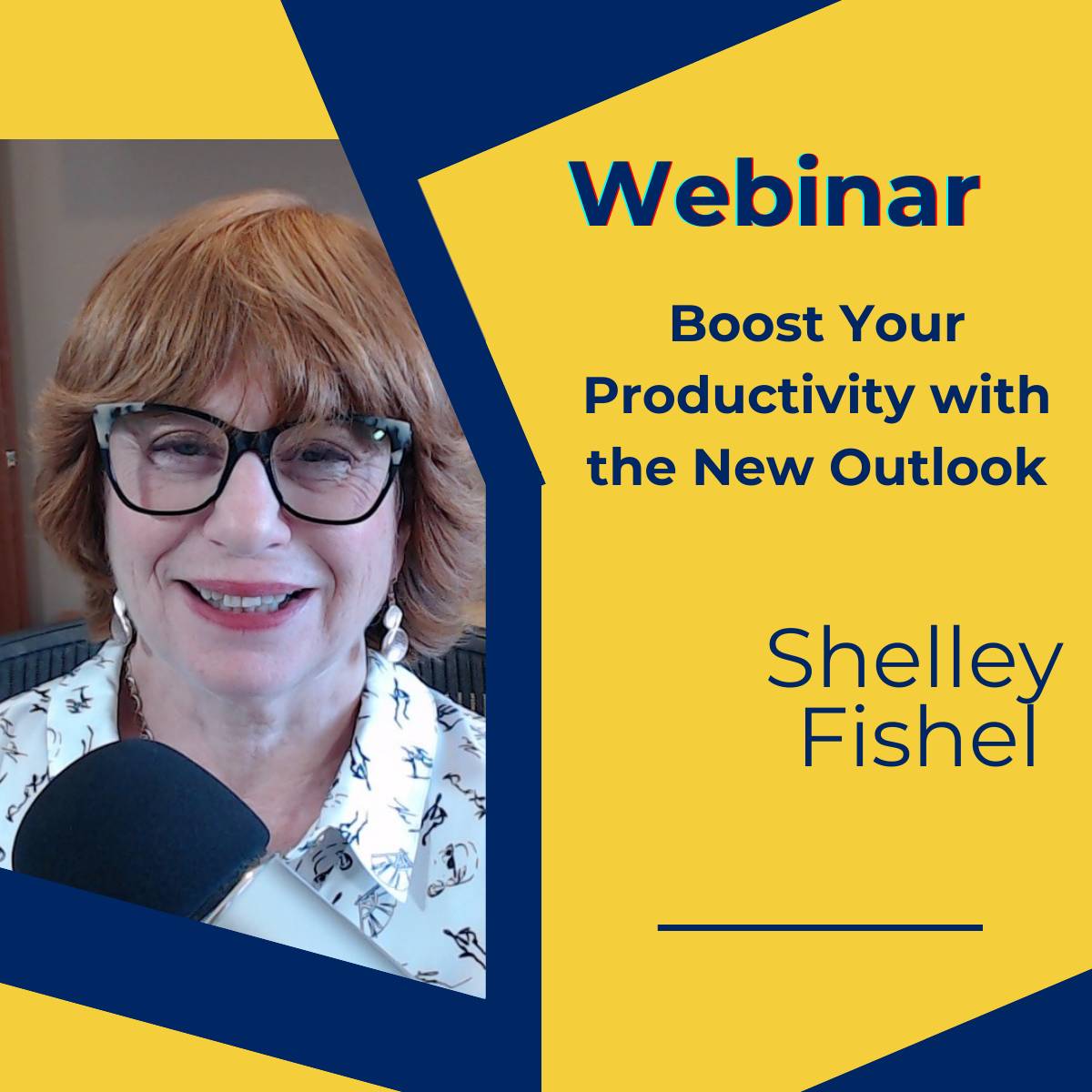 Webinar

Boost Your Productivity with the New Outlook

Shelley Fishel